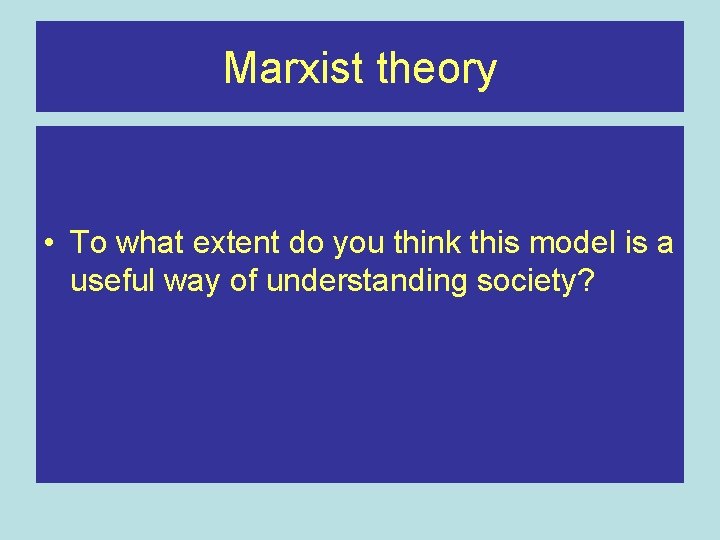 Marxist theory

• To what extent do you think this model is a useful way of understanding society?